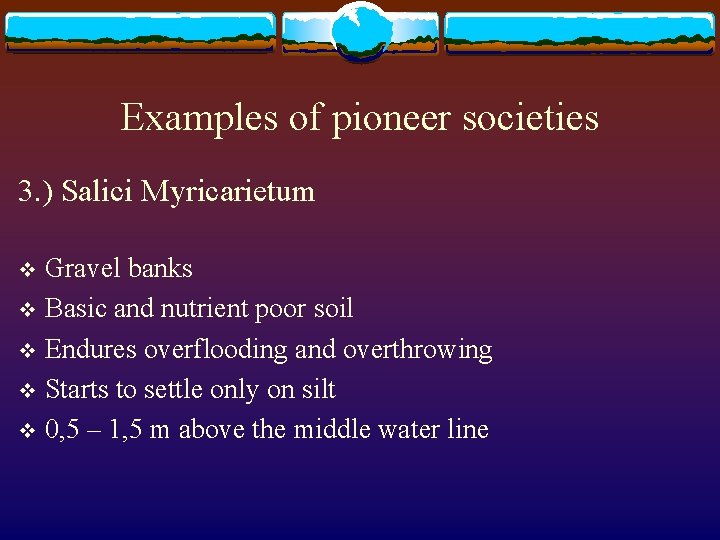 Examples of pioneer societies

3.) Salici Myricarietum

❖ Gravel banks
❖ Basic and nutrient poor soil
❖ Endures overflooding and overthrowing
❖ Starts to settle only on silt
❖ 0,5 – 1,5 m above the middle water line